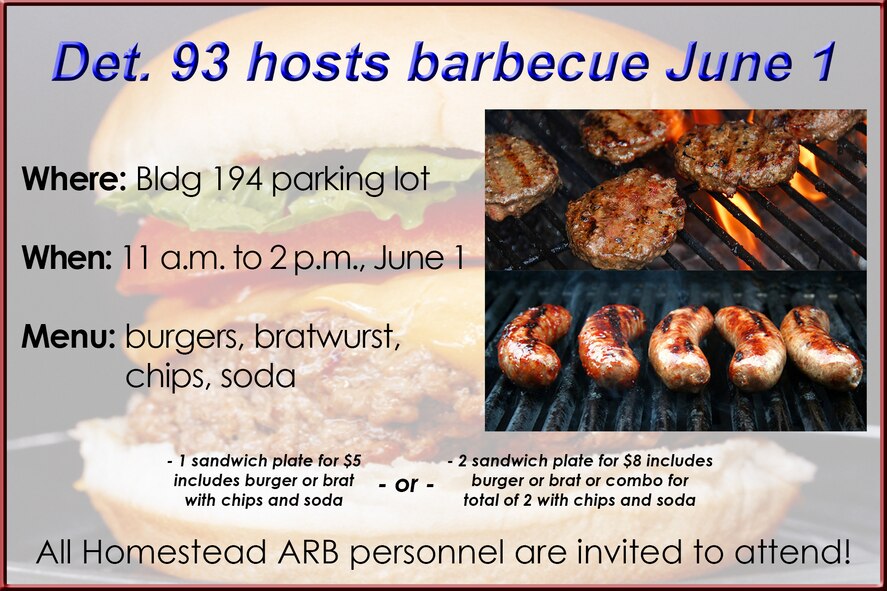 Det. 93 hosts barbecue June 1

Where: Bldg 194 parking lot

When: 11 a.m. to 2 p.m., June 1

Menu: burgers, bratwurst, chips, soda

- 1 sandwich plate for $5 includes burger or brat with chips and soda

- or -

- 2 sandwich plate for $8 includes burger or brat or combo for total of 2 with chips and soda

All Homestead ARB personnel are invited to attend!